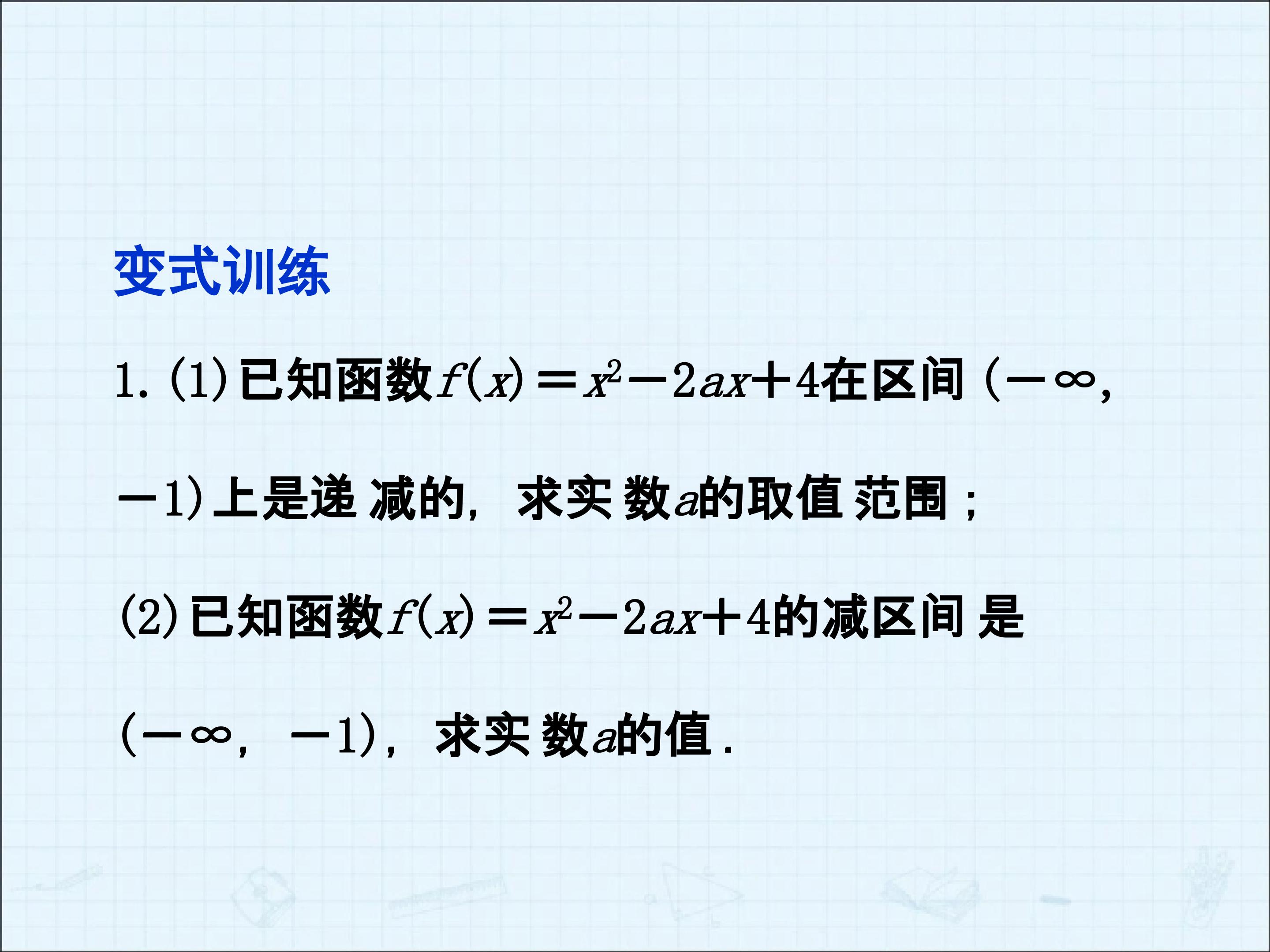 变式训练

1.(1)已知函数$f(x)=x^2-2ax+4$在区间$(-\infty,-1)$上是递减的，求实数$a$的取值范围；

(2)已知函数$f(x)=x^2-2ax+4$的减区间是$(-\infty,-1)$，求实数$a$的值.